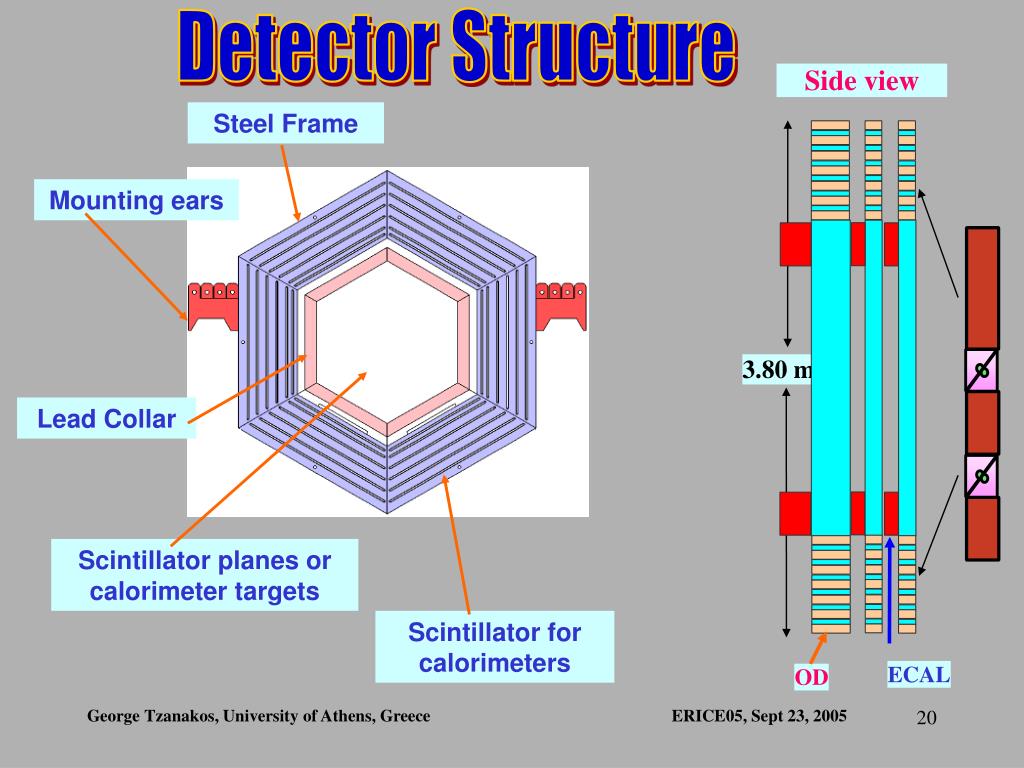 Detector Structure

Side view

Steel Frame

Mounting ears

Lead Collar

Scintillator planes or calorimeter targets

Scintillator for calorimeters

3.80 m

OD

ECAL

George Tzanakos, University of Athens, Greece

ERICE05, Sept 23, 2005

20